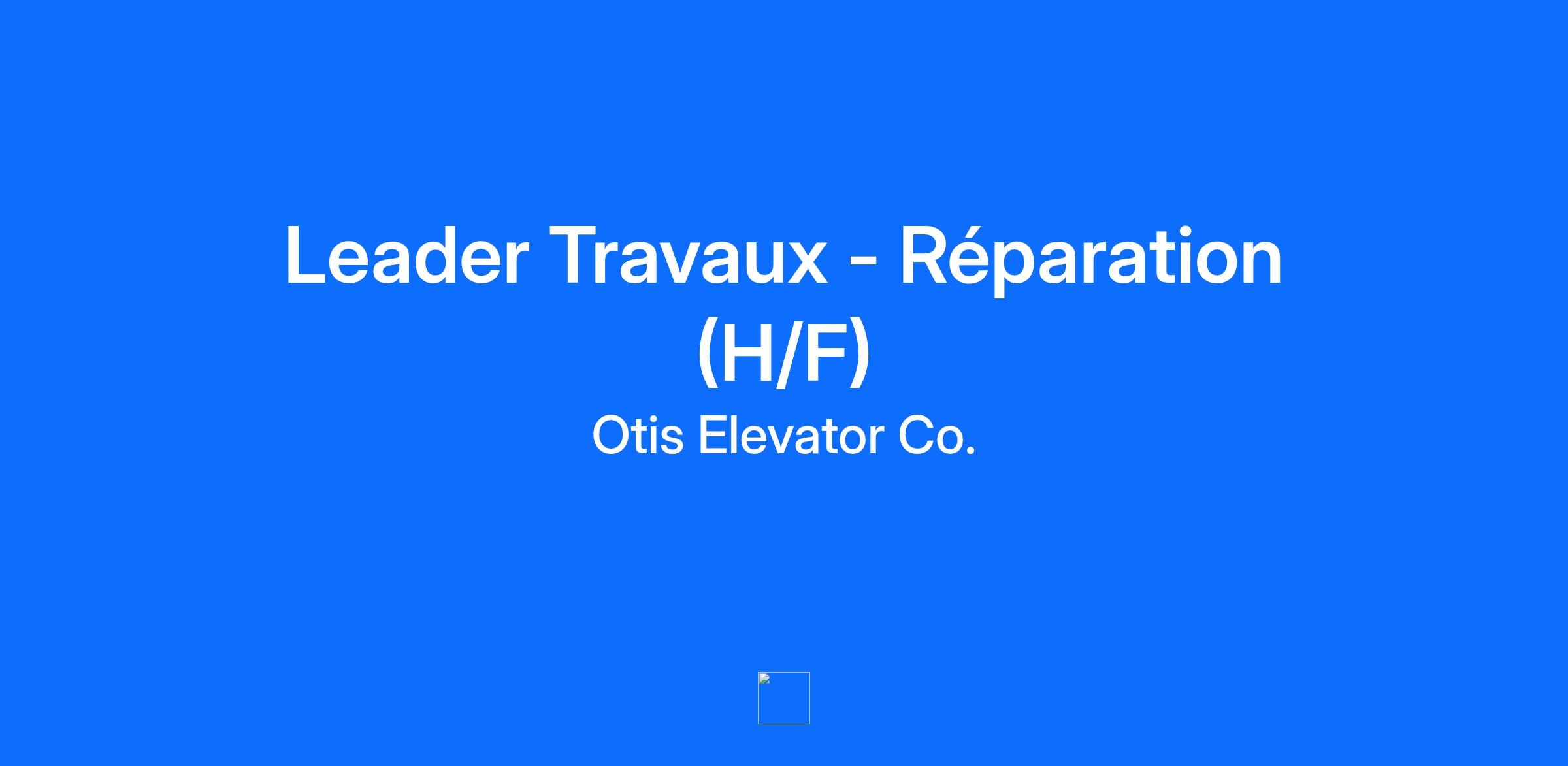 Leader Travaux - Réparation (H/F)

Otis Elevator Co.